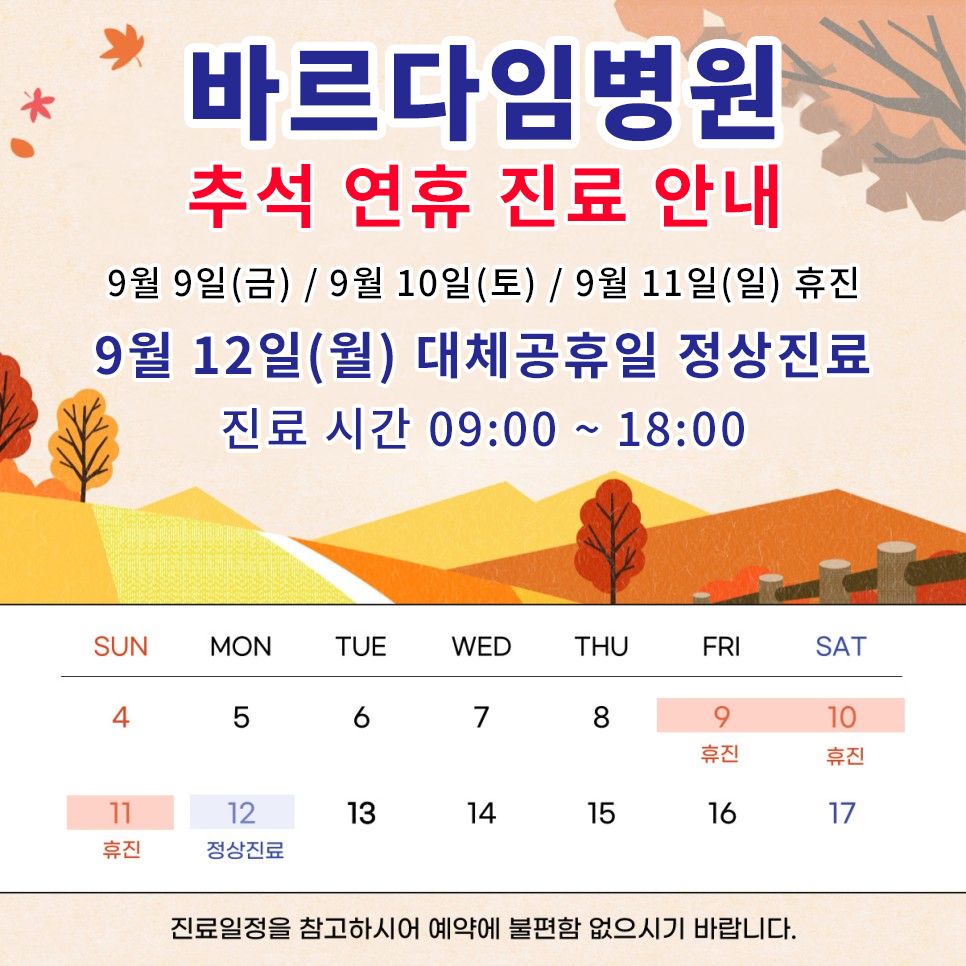 바르다임병원
추석 연휴 진료 안내

9월 9일(금) / 9월 10일(토) / 9월 11일(일) 휴진
9월 12일(월) 대체공휴일 정상진료
진료 시간 09:00 ~ 18:00

| SUN | MON | TUE | WED | THU | FRI | SAT |
|---|---|---|---|---|---|---|
| 4 | 5 | 6 | 7 | 8 | 9 휴진 | 10 휴진 |
| 11 휴진 | 12 정상진료 | 13 | 14 | 15 | 16 | 17 |

진료일정을 참고하시어 예약에 불편함 없으시기 바랍니다.